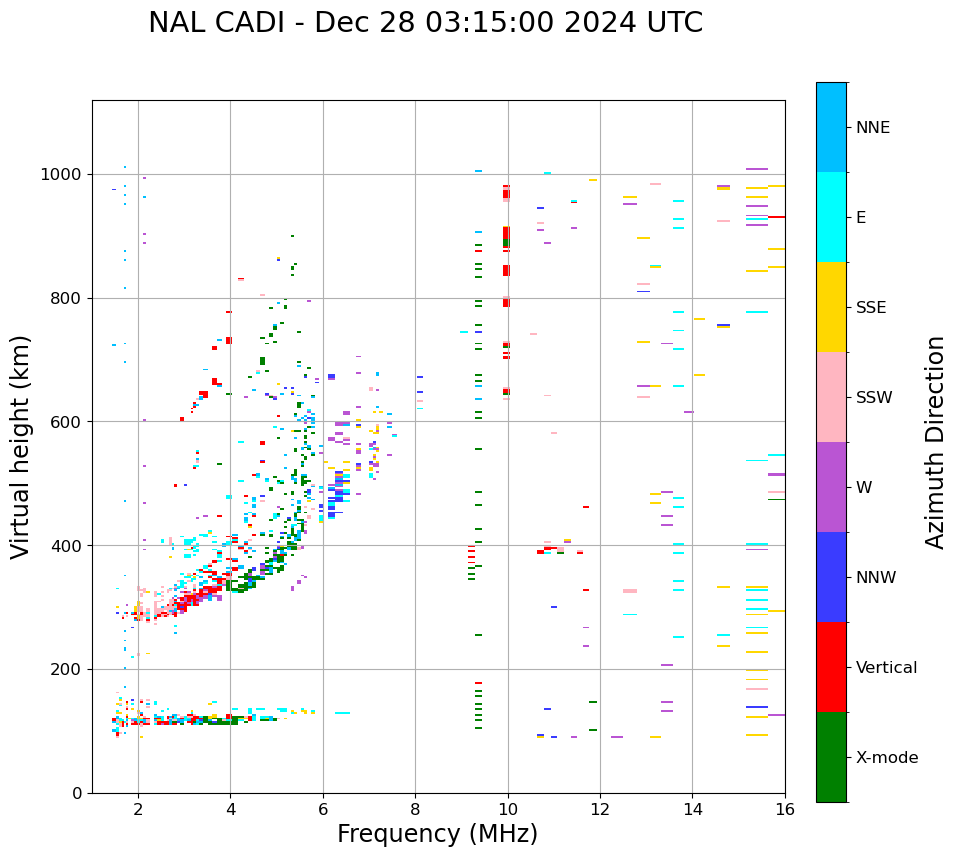 NAL CADI - Dec 28 03:15:00 2024 UTC

Virtual height (km)

1000
800
600
400
200
0

2
4
6
8
10
12
14
16

Frequency (MHz)

NNE
E
SSE
SSW
W
NNW
Vertical
X-mode

Azimuth Direction